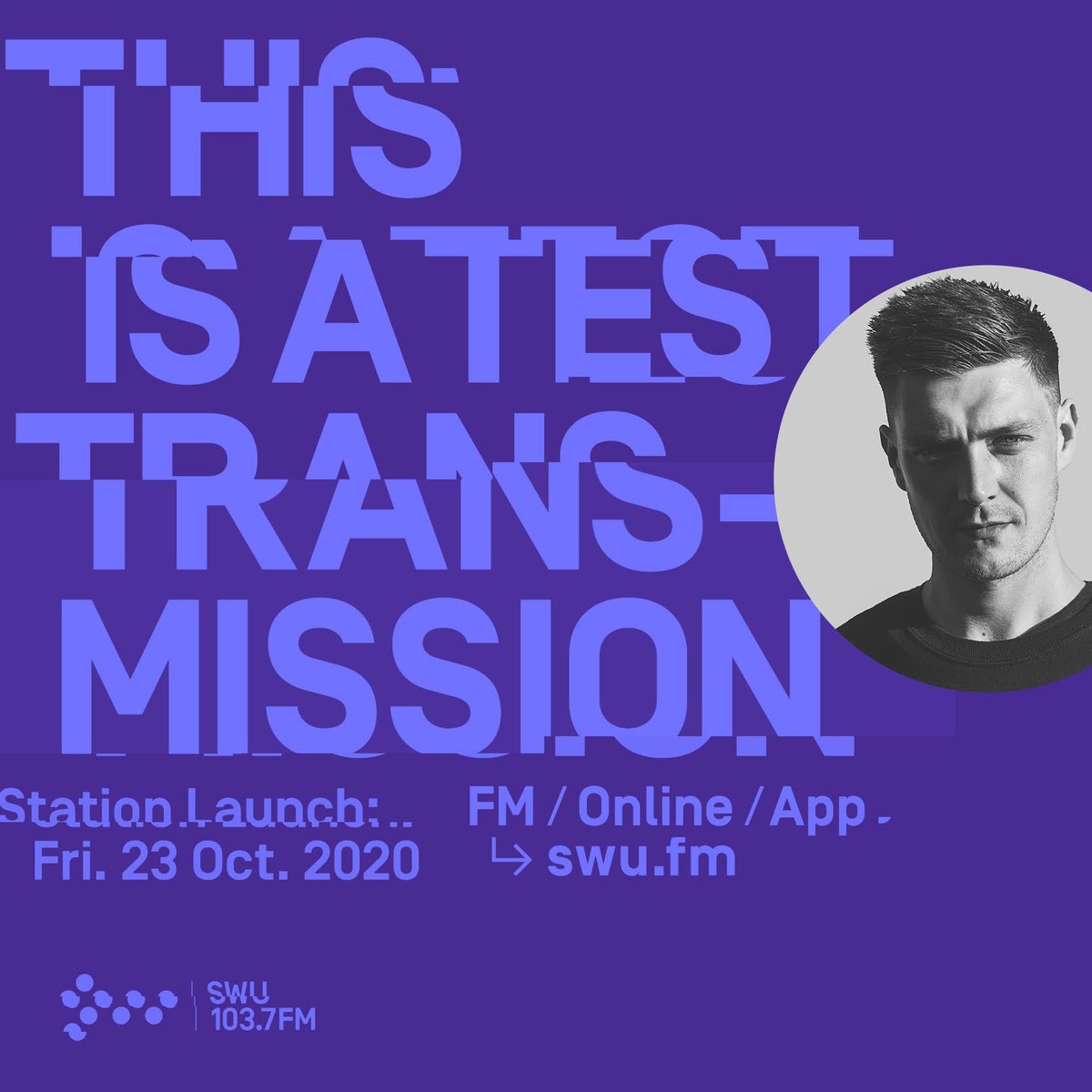 THIS IS A TEST TRANS-MISSION

Station Launch:
Fri. 23 Oct. 2020

FM / Online / App
↳ swu.fm

SWU
103.7FM